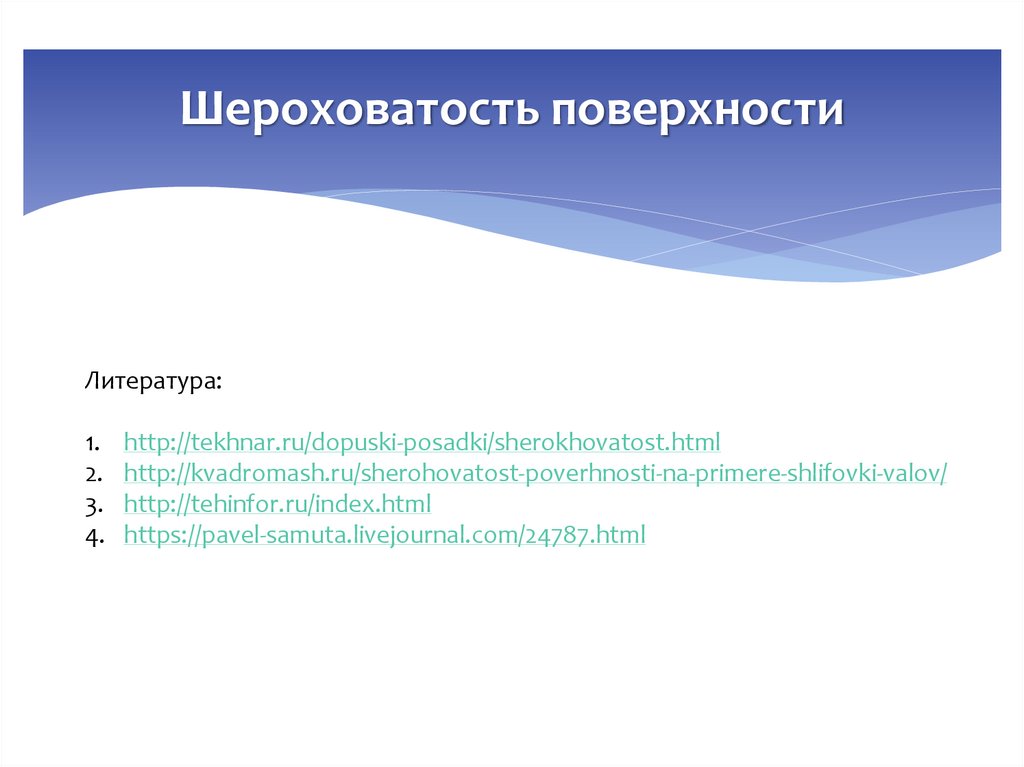 Шероховатость поверхности

Литература:

1. http://tekhnar.ru/dopuski-posadki/sherokhovatost.html
2. http://kvadromash.ru/sherohovatost-poverhnosti-na-primere-shlifovki-valov/
3. http://tehinfor.ru/index.html
4. https://pavel-samuta.livejournal.com/24787.html